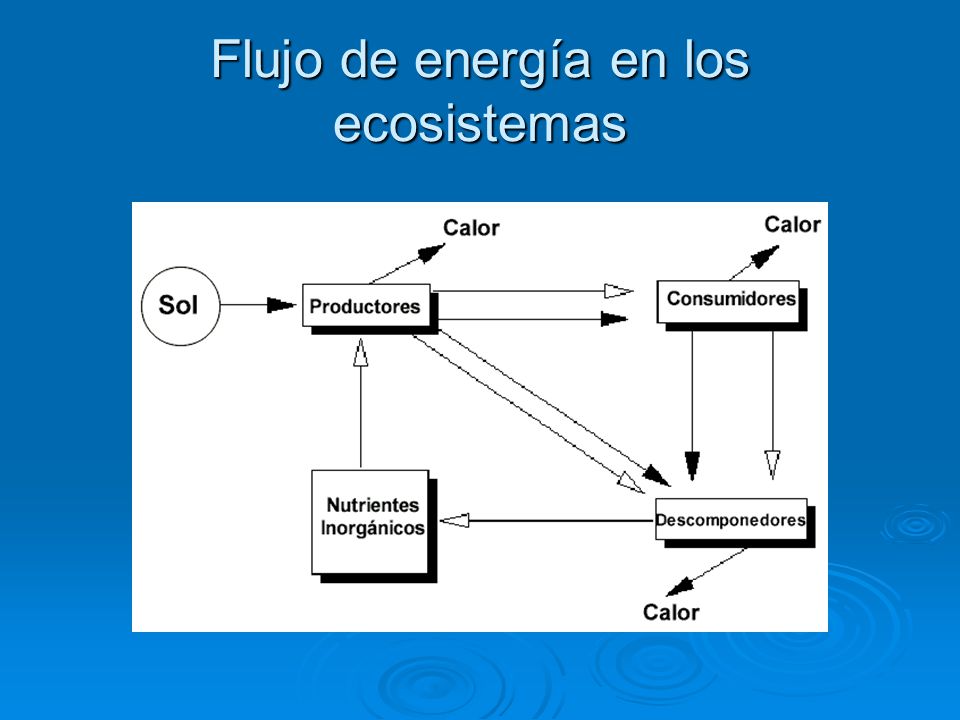 Flujo de energía en los ecosistemas

Calor

Calor

Sol

Productores

Consumidores

Nutrientes Inorgánicos

Descomponedores

Calor